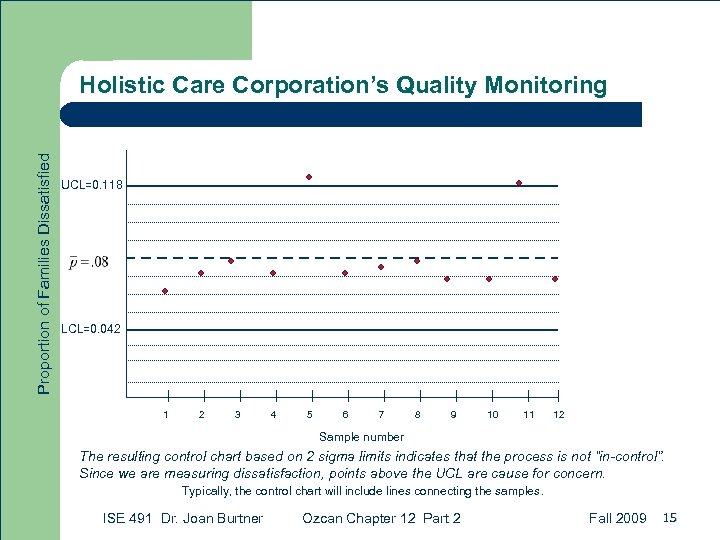 Holistic Care Corporation's Quality Monitoring

Proportion of Families Dissatisfied

UCL=0.118

$\bar{p} = .08$

LCL=0.042

1 2 3 4 5 6 7 8 9 10 11 12

Sample number

The resulting control chart based on 2 sigma limits indicates that the process is not "in-control". Since we are measuring dissatisfaction, points above the UCL are cause for concern.

Typically, the control chart will include lines connecting the samples.

ISE 491 Dr. Joan Burtner Ozcan Chapter 12 Part 2 Fall 2009 15